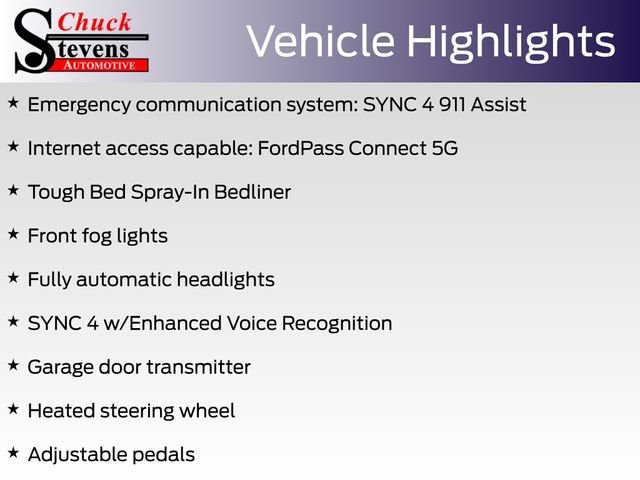 Chuck Stevens AUTOMOTIVE

Vehicle Highlights

★ Emergency communication system: SYNC 4 911 Assist

★ Internet access capable: FordPass Connect 5G

★ Tough Bed Spray-In Bedliner

★ Front fog lights

★ Fully automatic headlights

★ SYNC 4 w/Enhanced Voice Recognition

★ Garage door transmitter

★ Heated steering wheel

★ Adjustable pedals